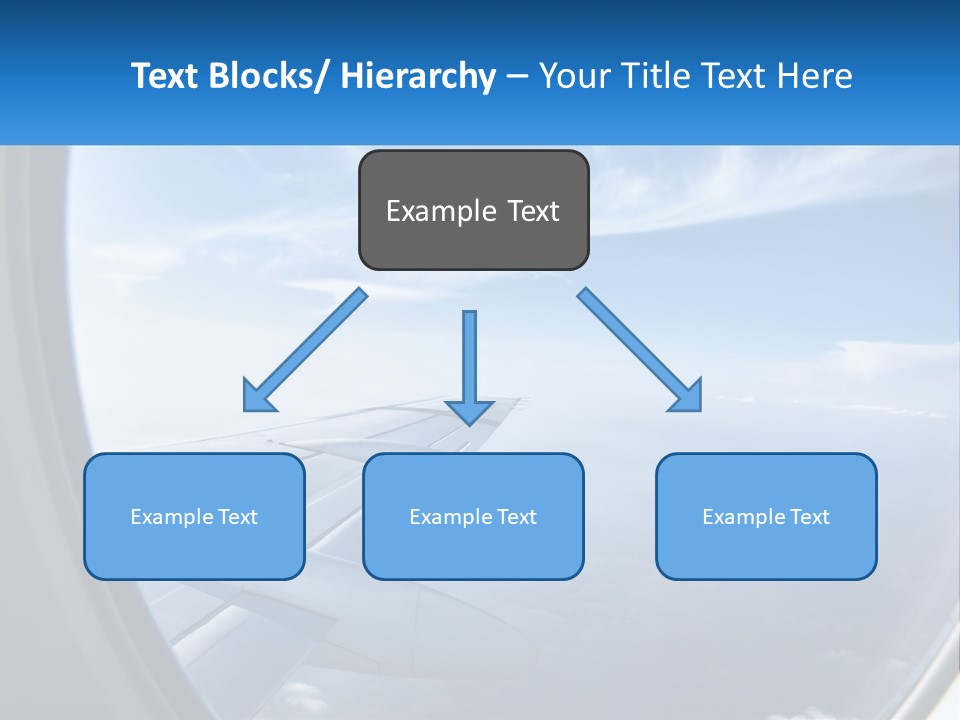 Text Blocks/ Hierarchy – Your Title Text Here

Example Text

Example Text

Example Text

Example Text